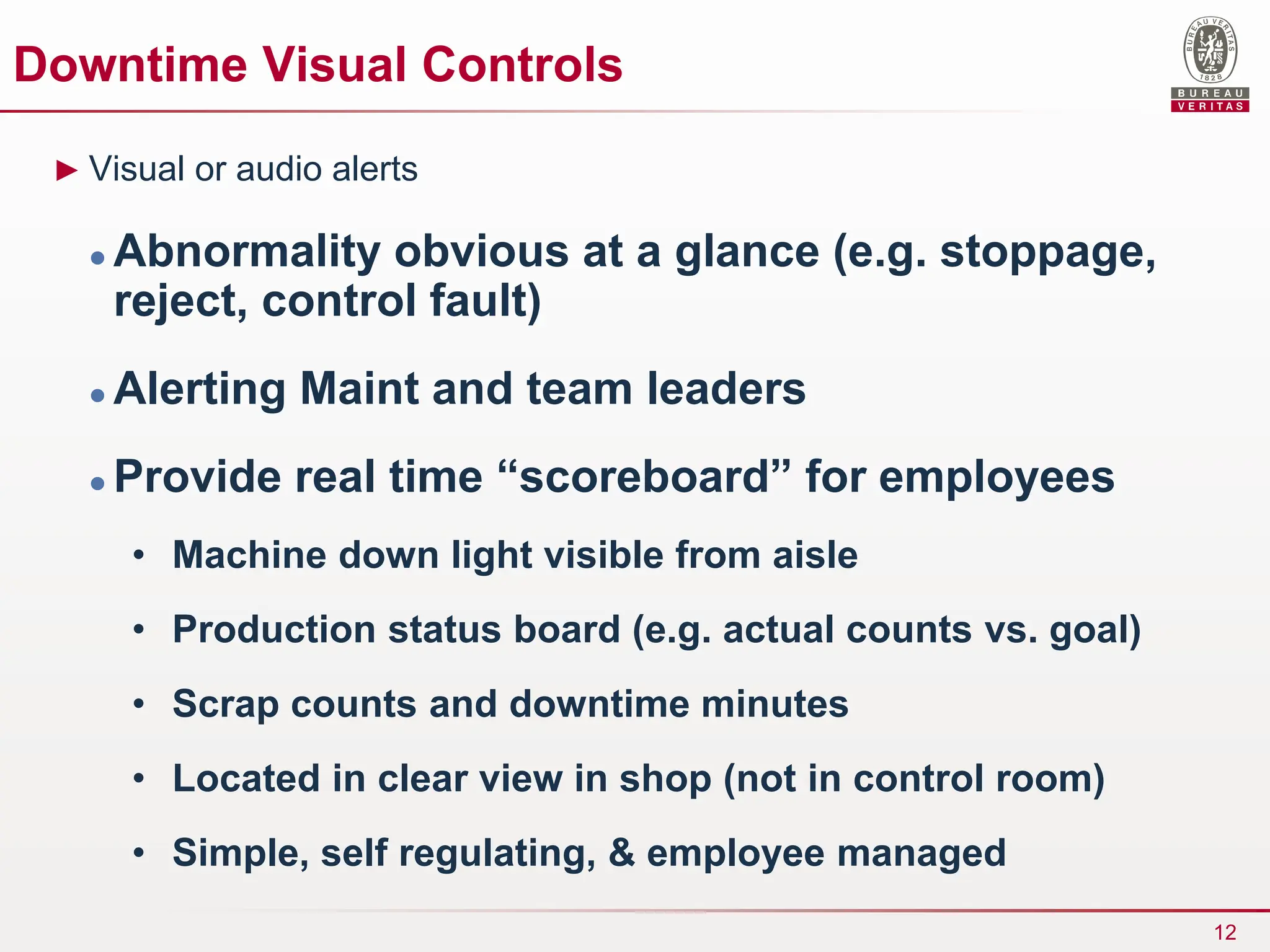 Downtime Visual Controls

BUREAU VERITAS 1828

BUREAU VERITAS

► Visual or audio alerts

• Abnormality obvious at a glance (e.g. stoppage, reject, control fault)

• Alerting Maint and team leaders

• Provide real time “scoreboard” for employees

• Machine down light visible from aisle

• Production status board (e.g. actual counts vs. goal)

• Scrap counts and downtime minutes

• Located in clear view in shop (not in control room)

• Simple, self regulating, & employee managed

12